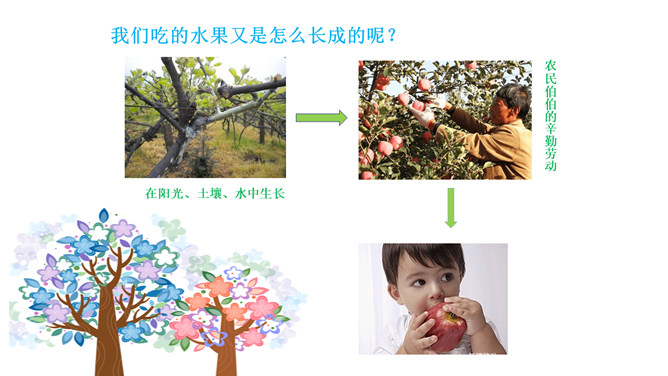 我们吃的水果又是怎么长成的呢？

在阳光、土壤、水中生长

农民伯伯的辛勤劳动